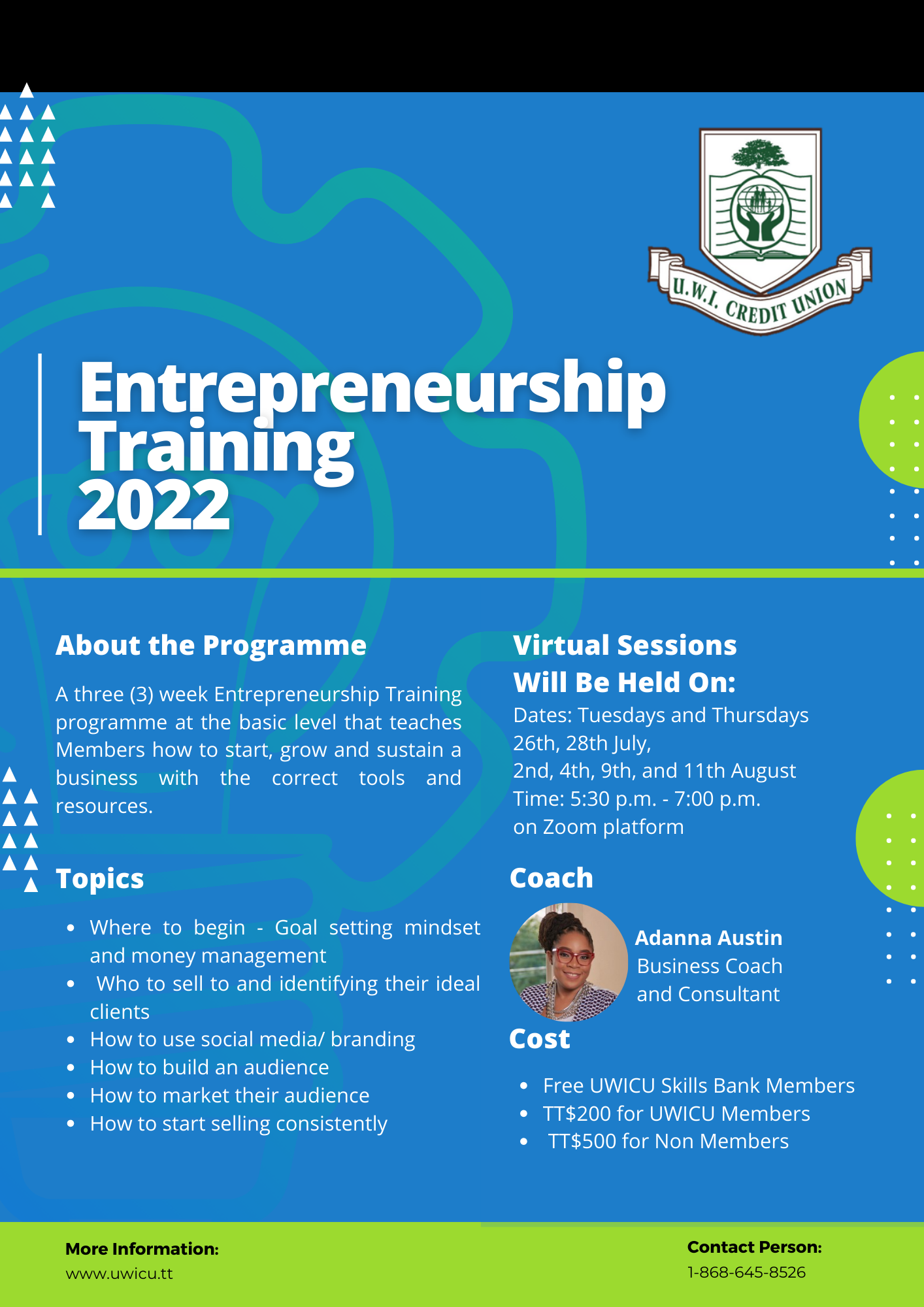 U.W.I. CREDIT UNION

Entrepreneurship Training 2022

About the Programme

A three (3) week Entrepreneurship Training programme at the basic level that teaches Members how to start, grow and sustain a business with the correct tools and resources.

Topics

- Where to begin - Goal setting mindset and money management
- Who to sell to and identifying their ideal clients
- How to use social media/ branding
- How to build an audience
- How to market their audience
- How to start selling consistently

Virtual Sessions Will Be Held On:

Dates: Tuesdays and Thursdays
26th, 28th July,
2nd, 4th, 9th, and 11th August
Time: 5:30 p.m. - 7:00 p.m.
on Zoom platform

Coach

Adanna Austin
Business Coach and Consultant

Cost

- Free UWICU Skills Bank Members
- TT$200 for UWICU Members
- TT$500 for Non Members

More Information:
www.uwicu.tt

Contact Person:
1-868-645-8526